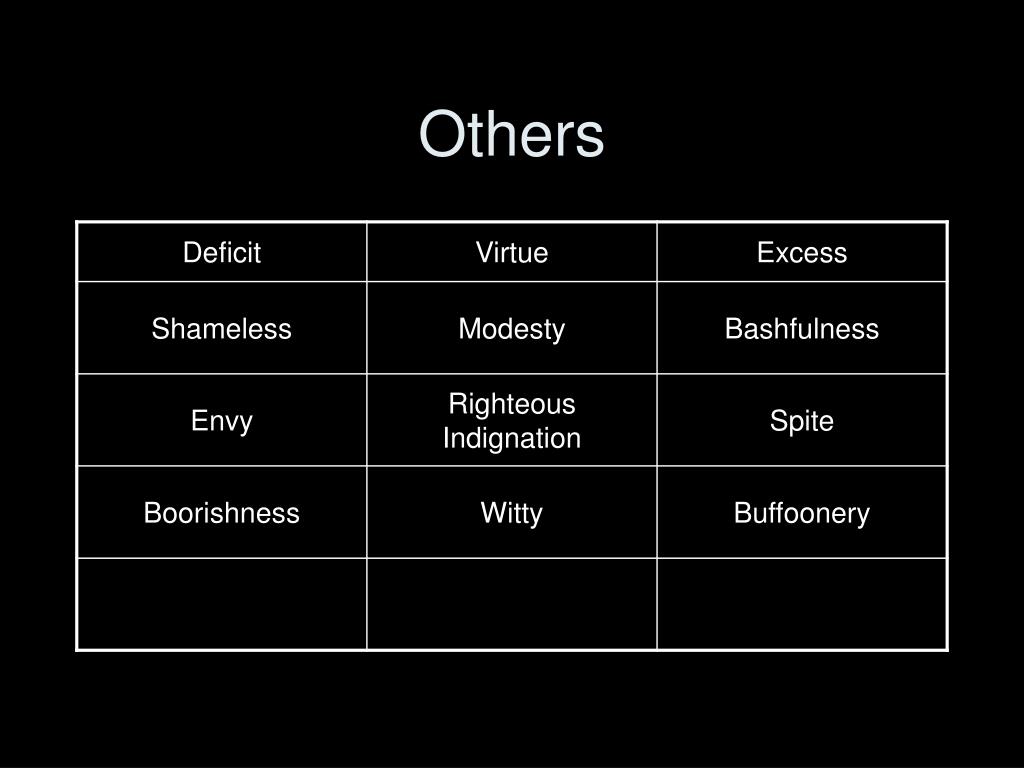 Others

| Deficit | Virtue | Excess |
|---|---|---|
| Shameless | Modesty | Bashfulness |
| Envy | Righteous Indignation | Spite |
| Boorishness | Witty | Buffoonery |
| | | |